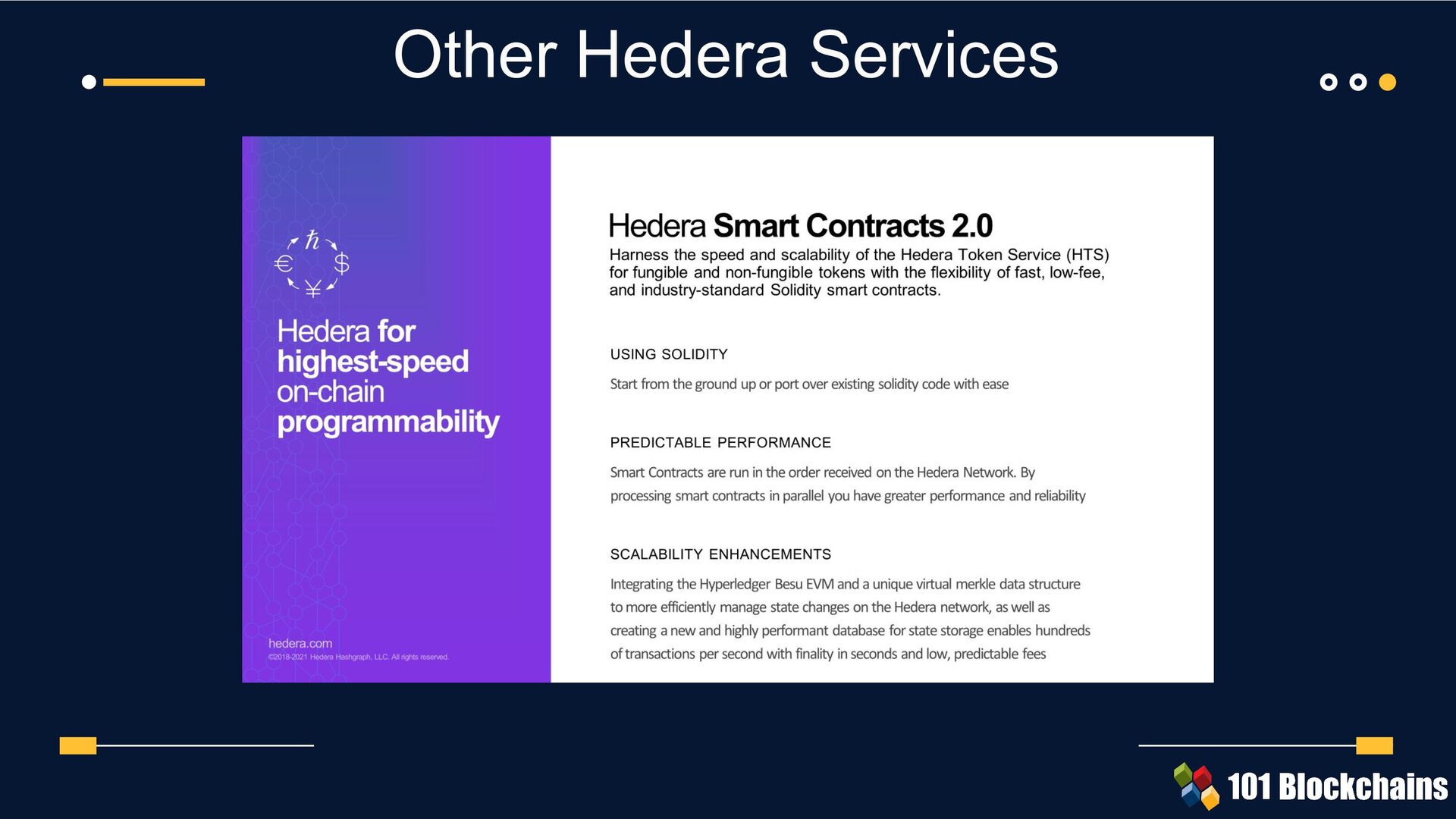 Other Hedera Services

ħ
€ $
¥

Hedera for highest-speed on-chain programmability

hedera.com
©2018-2021 Hedera Hashgraph, LLC. All rights reserved.

Hedera Smart Contracts 2.0

Harness the speed and scalability of the Hedera Token Service (HTS) for fungible and non-fungible tokens with the flexibility of fast, low-fee, and industry-standard Solidity smart contracts.

USING SOLIDITY

Start from the ground up or port over existing solidity code with ease

PREDICTABLE PERFORMANCE

Smart Contracts are run in the order received on the Hedera Network. By processing smart contracts in parallel you have greater performance and reliability

SCALABILITY ENHANCEMENTS

Integrating the Hyperledger Besu EVM and a unique virtual merkle data structure to more efficiently manage state changes on the Hedera network, as well as creating a new and highly performant database for state storage enables hundreds of transactions per second with finality in seconds and low, predictable fees

101 Blockchains